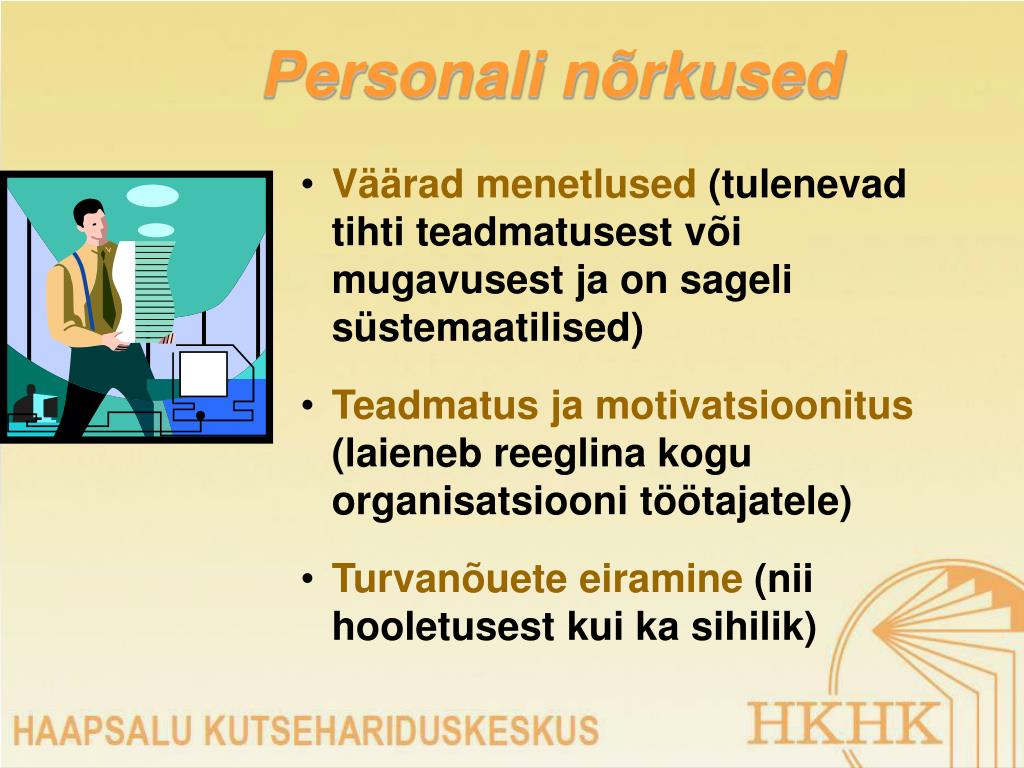 Personali nõrkused

• Väärad menetlused (tulenevad tihti teadmatusest või mugavusest ja on sageli süstemaatilised)

• Teadmatus ja motivatsioonitus (laieneb reeglina kogu organisatsiooni töötajatele)

• Turvanõuete eiramine (nii hooletusest kui ka sihilik)

HAAPSALU KUTSEHARIDUSKESKUS

HKHK